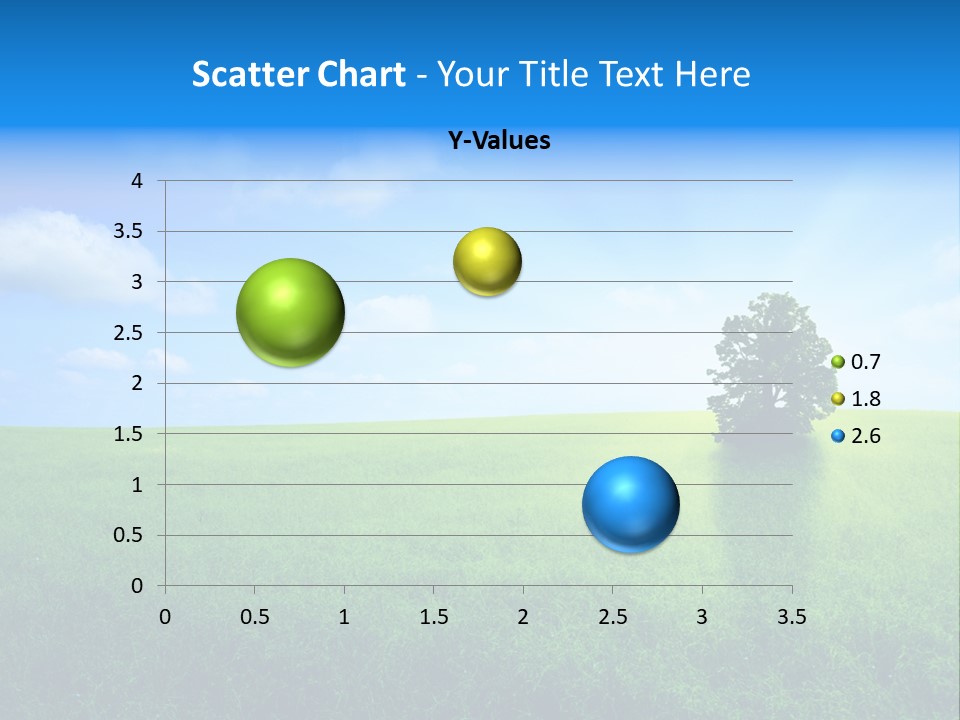 Scatter Chart - Your Title Text Here

Y-Values

4
3.5
3
2.5
2
1.5
1
0.5
0

0 0.5 1 1.5 2 2.5 3 3.5

0.7
1.8
2.6